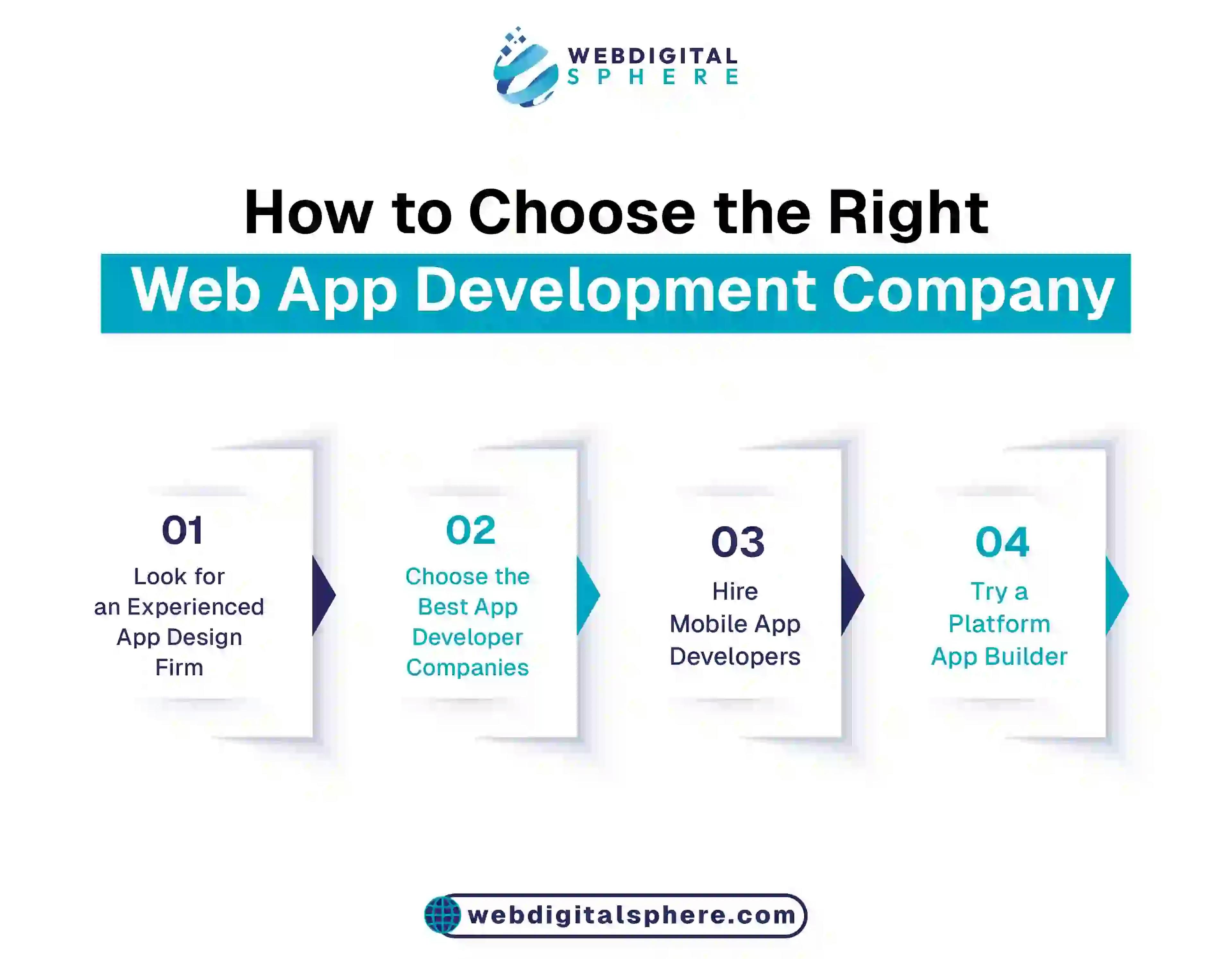 WEBDIGITAL SPHERE

How to Choose the Right Web App Development Company

01
Look for an Experienced App Design Firm

02
Choose the Best App Developer Companies

03
Hire Mobile App Developers

04
Try a Platform App Builder

webdigitalsphere.com